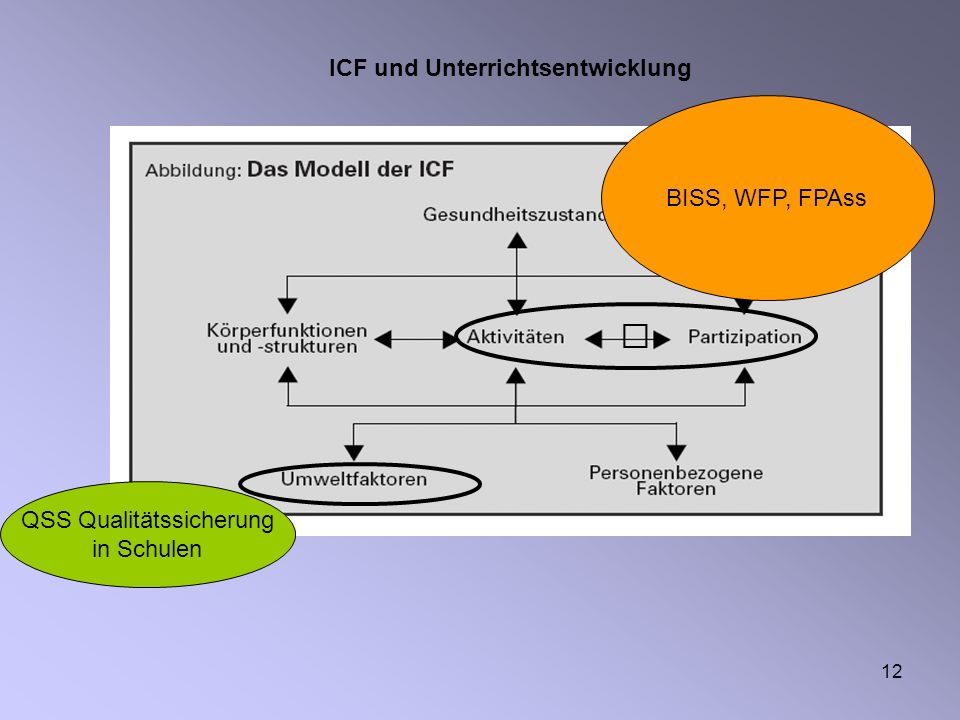 ICF und Unterrichtsentwicklung

Abbildung: Das Modell der ICF

BISS, WFP, FPAss

Gesundheitszustand

Körperfunktionen und -strukturen

Aktivitäten

Partizipation

Umweltfaktoren

Personenbezogene Faktoren

QSS Qualitätssicherung in Schulen

12